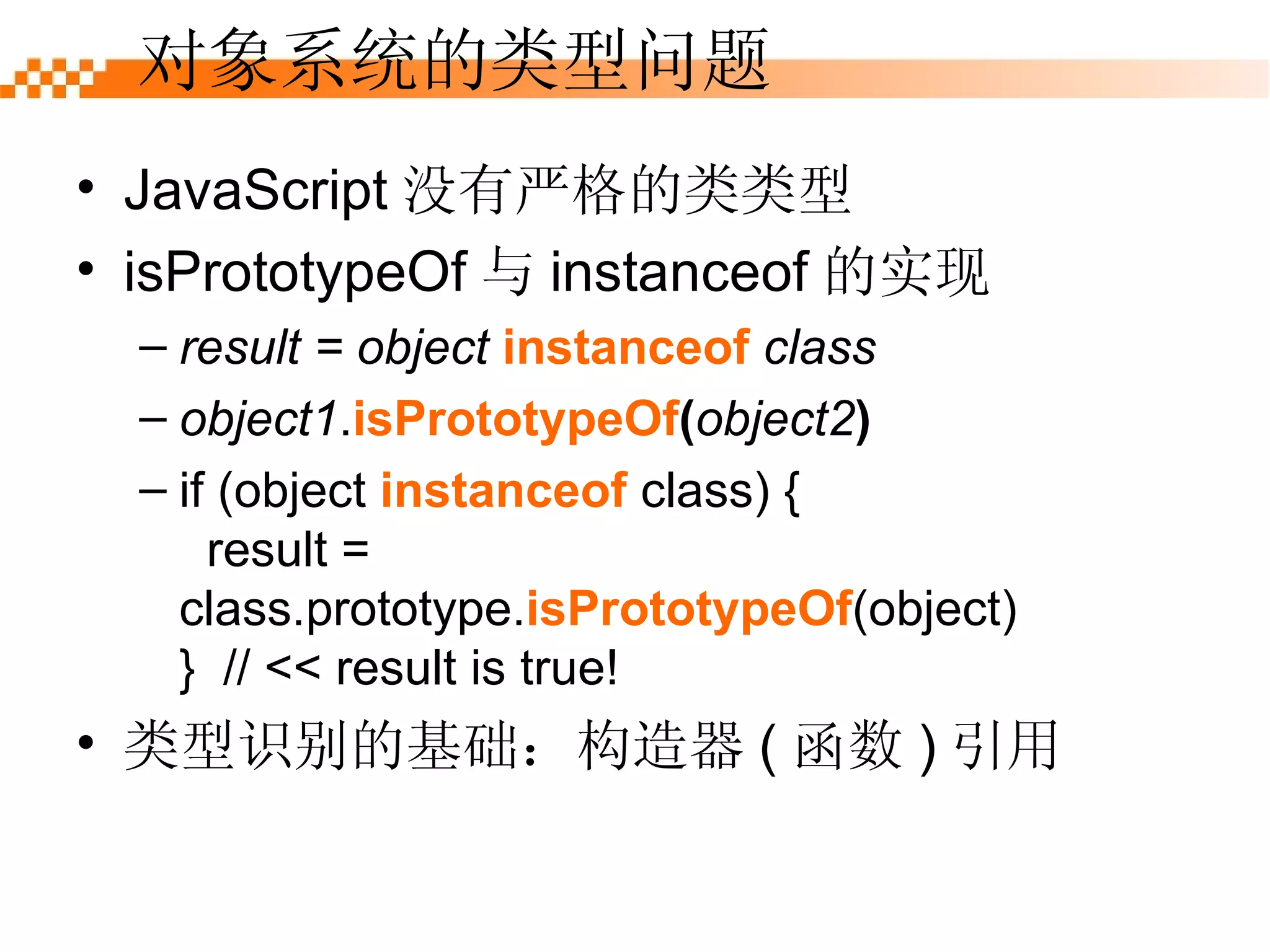 对象系统的类型问题

• JavaScript 没有严格的类类型
• isPrototypeOf 与 instanceof 的实现
– result = object instanceof class
– object1.isPrototypeOf(object2)
– if (object instanceof class) {
result =
class.prototype.isPrototypeOf(object)
} // << result is true!
• 类型识别的基础：构造器 ( 函数 ) 引用